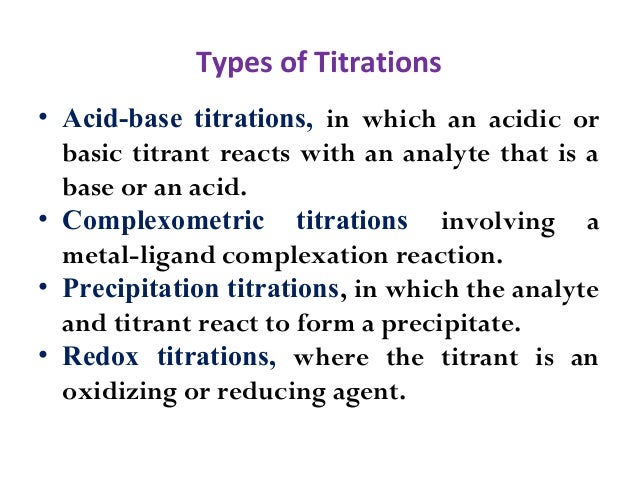 Types of Titrations

• Acid-base titrations, in which an acidic or basic titrant reacts with an analyte that is a base or an acid.
• Complexometric titrations involving a metal-ligand complexation reaction.
• Precipitation titrations, in which the analyte and titrant react to form a precipitate.
• Redox titrations, where the titrant is an oxidizing or reducing agent.